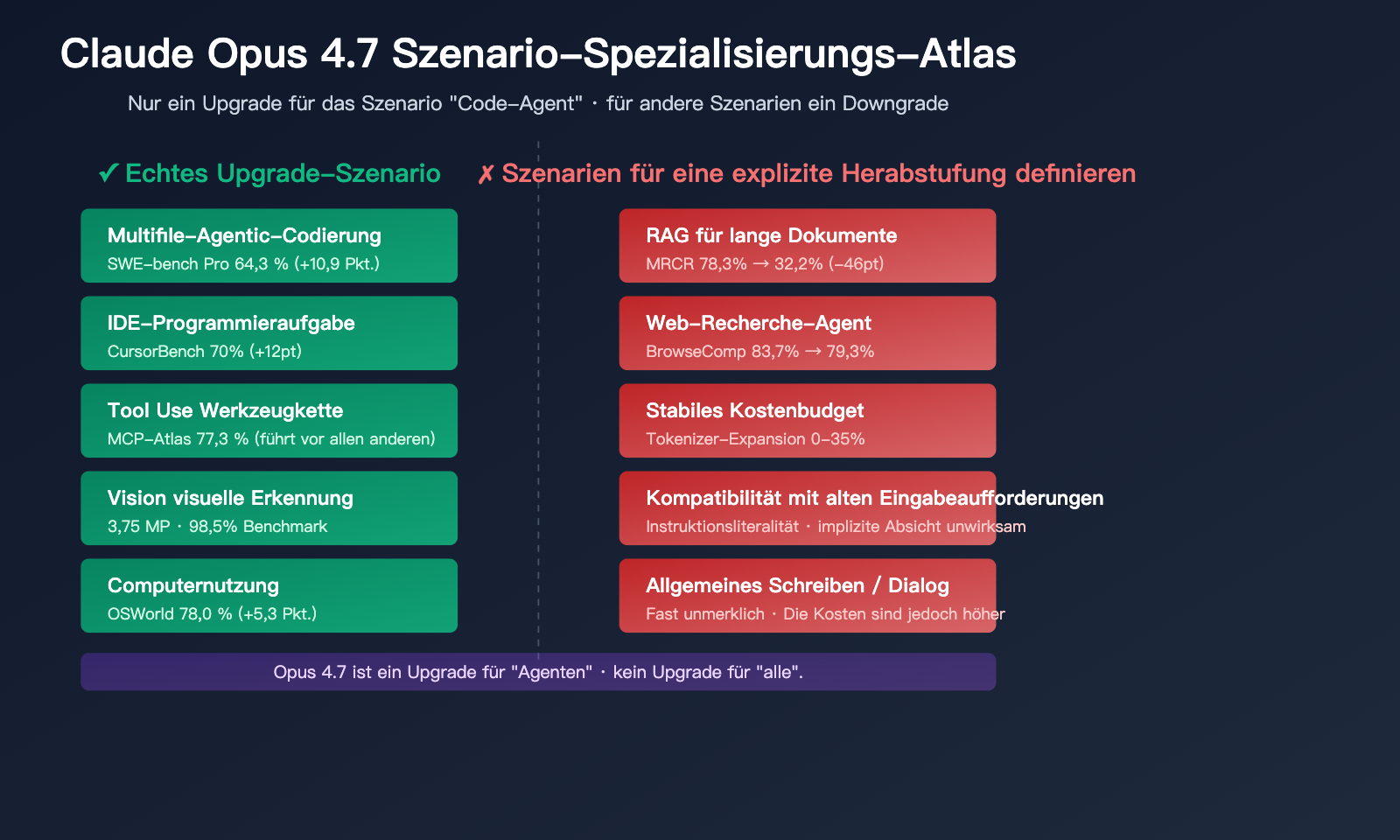 Claude Opus 4.7 Szenario–Spezialisierungs–Atlas

Nur ein Upgrade für das Szenario "Code–Agent" · für andere Szenarien ein Downgrade

✓ Echtes Upgrade–Szenario

Multifile–Agentic–Codierung
SWE–bench Pro 64,3 % (+10,9 Pkt.)

IDE–Programmieraufgabe
CursorBench 70% (+12pt)

Tool Use Werkzeugkette
MCP–Atlas 77,3 % (führt vor allen anderen)

Vision visuelle Erkennung
3,75 MP · 98,5% Benchmark

Computernutzung
OSWorld 78,0 % (+5,3 Pkt.)

✗ Szenarien für eine explizite Herabstufung definieren

RAG für lange Dokumente
MRCR 78,3% → 32,2% (–46pt)

Web–Recherche–Agent
BrowseComp 83,7% → 79,3%

Stabiles Kostenbudget
Tokenizer–Expansion 0–35%

Kompatibilität mit alten Eingabeaufforderungen
Instruktionsliteralität · implizite Absicht unwirksam

Allgemeines Schreiben / Dialog
Fast unmerklich · Die Kosten sind jedoch höher

Opus 4.7 ist ein Upgrade für "Agenten" · kein Upgrade für "alle".